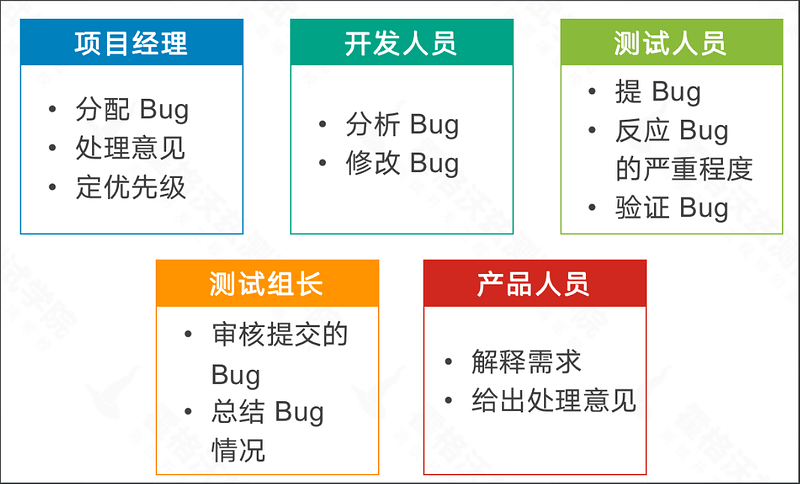 项目经理

• 分配 Bug
• 处理意见
• 定优先级

开发人员

• 分析 Bug
• 修改 Bug

测试人员

• 提 Bug
• 反应 Bug 的严重程度
• 验证 Bug

测试组长

• 审核提交的 Bug
• 总结 Bug 情况

产品人员

• 解释需求
• 给出处理意见